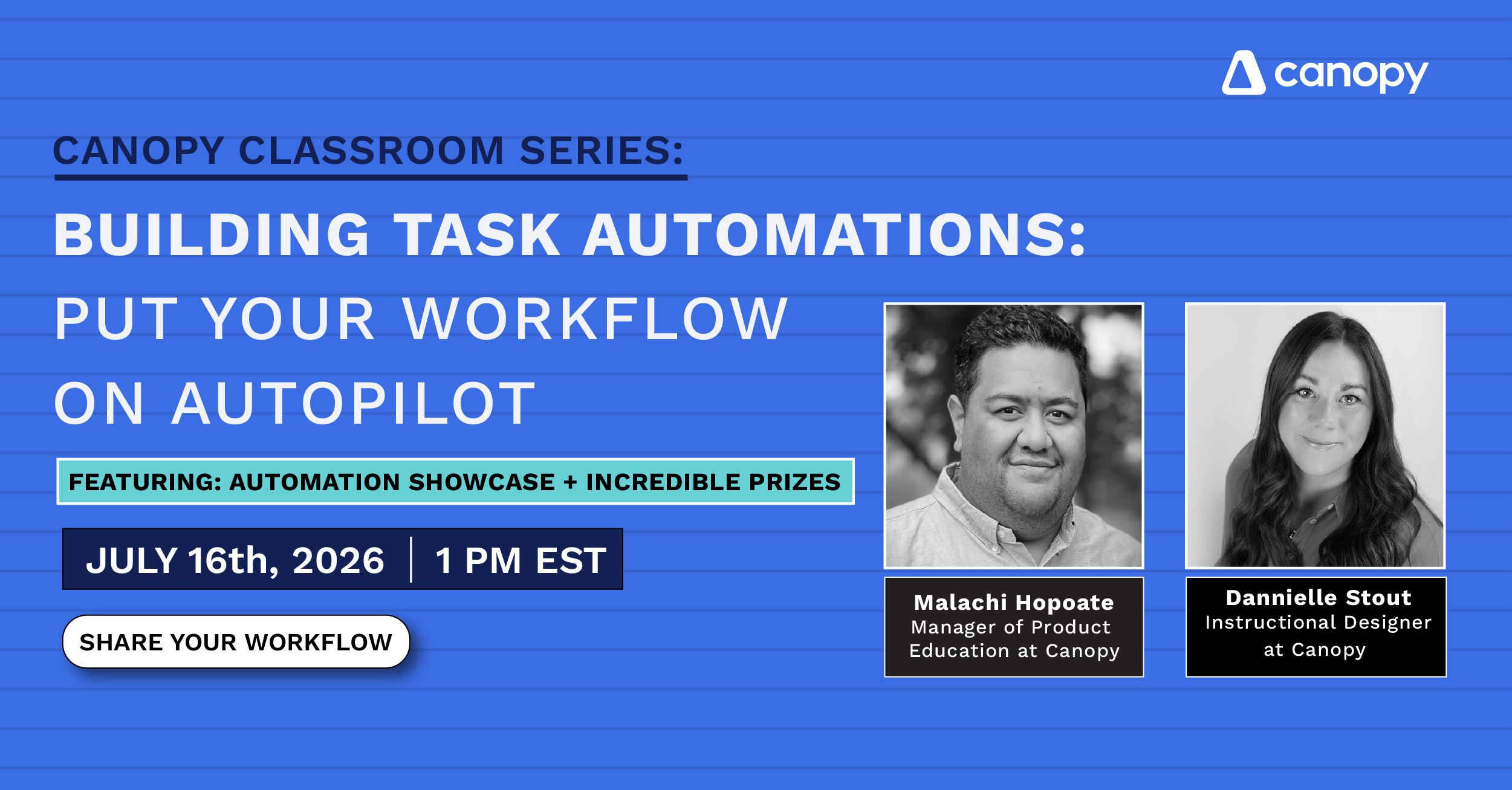 canopy

CANOPY CLASSROOM SERIES:

BUILDING TASK AUTOMATIONS:

PUT YOUR WORKFLOW ON AUTOPILOT

FEATURING: AUTOMATION SHOWCASE + INCREDIBLE PRIZES

JULY 16th, 2026 | 1 PM EST

SHARE YOUR WORKFLOW

Malachi Hopoate
Manager of Product Education at Canopy

Dannielle Stout
Instructional Designer at Canopy